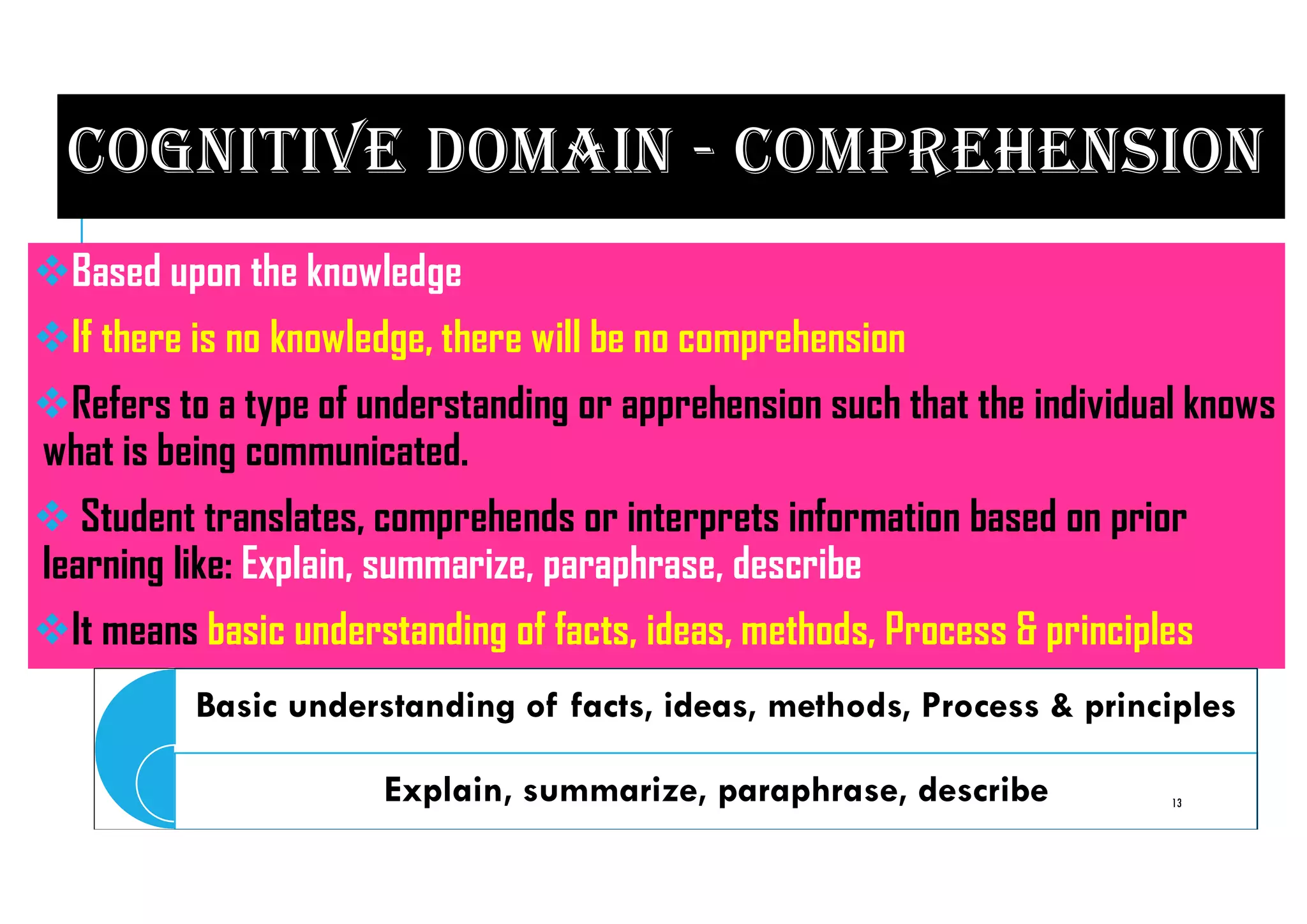 COGNITIVE DOMAIN - COMPREHENSION

❖Based upon the knowledge

❖If there is no knowledge, there will be no comprehension

❖Refers to a type of understanding or apprehension such that the individual knows what is being communicated.

❖ Student translates, comprehends or interprets information based on prior learning like: Explain, summarize, paraphrase, describe

❖It means basic understanding of facts, ideas, methods, Process & principles

Basic understanding of facts, ideas, methods, Process & principles

Explain, summarize, paraphrase, describe

13